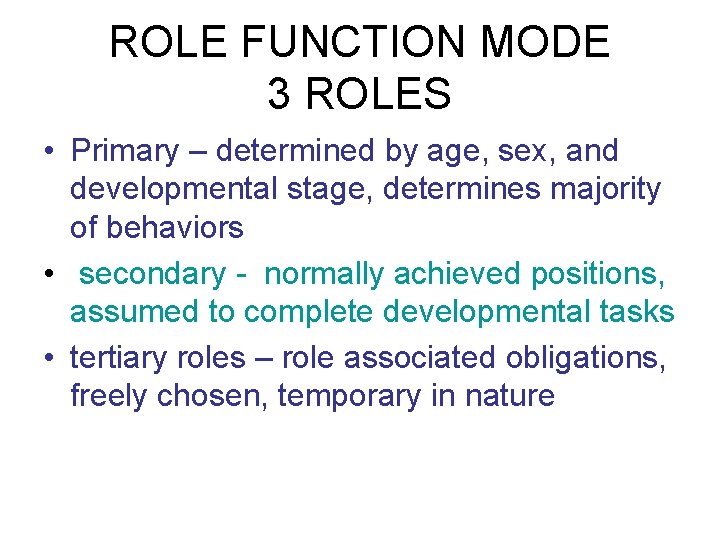 ROLE FUNCTION MODE
3 ROLES

• Primary – determined by age, sex, and developmental stage, determines majority of behaviors

• secondary - normally achieved positions, assumed to complete developmental tasks

• tertiary roles – role associated obligations, freely chosen, temporary in nature